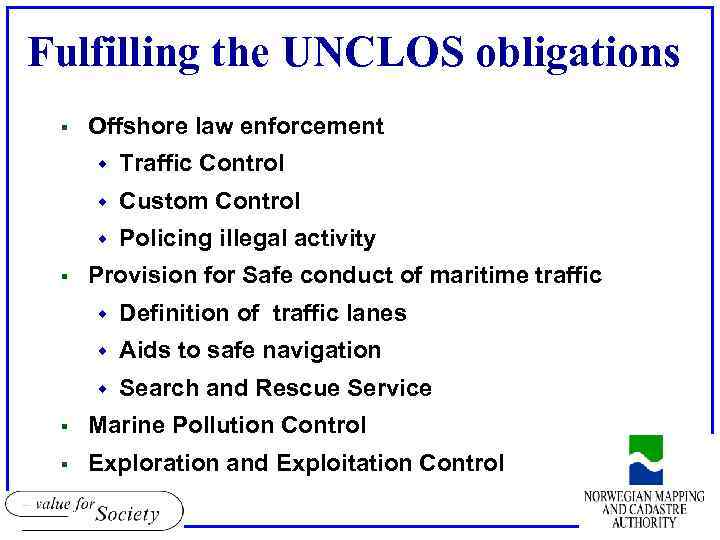 Fulfilling the UNCLOS obligations

- Offshore law enforcement
  - Traffic Control
  - Custom Control
  - Policing illegal activity
- Provision for Safe conduct of maritime traffic
  - Definition of traffic lanes
  - Aids to safe navigation
  - Search and Rescue Service
- Marine Pollution Control
- Exploration and Exploitation Control

– value for Society

NORWEGIAN MAPPING AND CADASTRE AUTHORITY